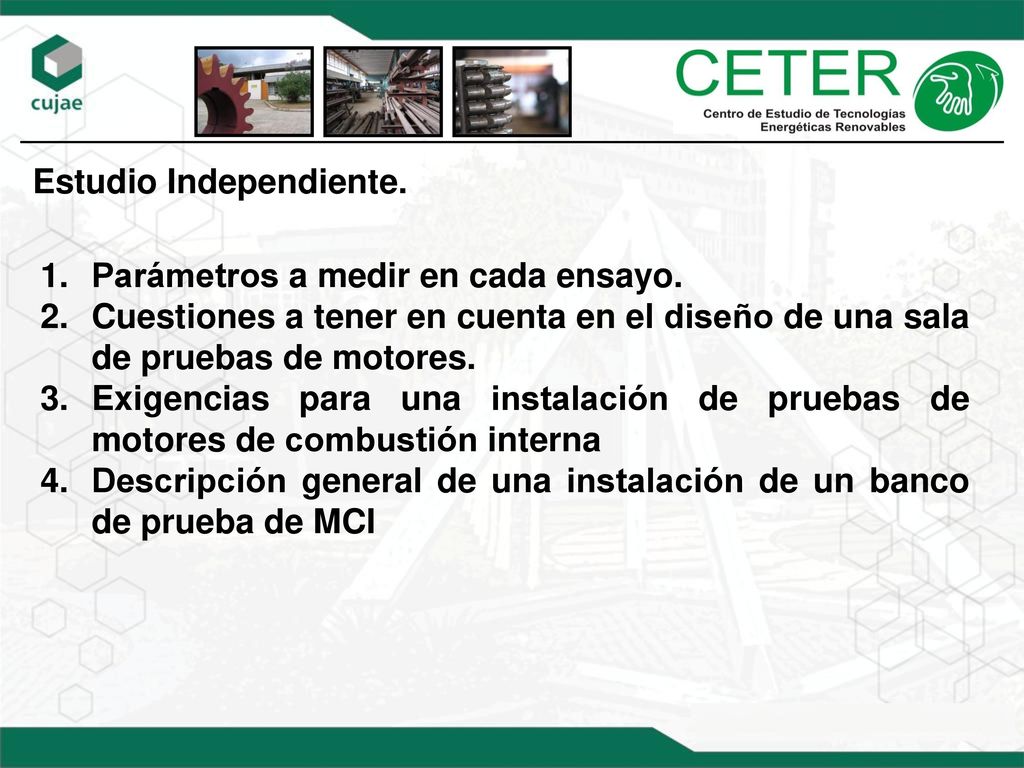 cujae

CETER
Centro de Estudio de Tecnologías Energéticas Renovables

Estudio Independiente.

1. Parámetros a medir en cada ensayo.
2. Cuestiones a tener en cuenta en el diseño de una sala de pruebas de motores.
3. Exigencias para una instalación de pruebas de motores de combustión interna
4. Descripción general de una instalación de un banco de prueba de MCI